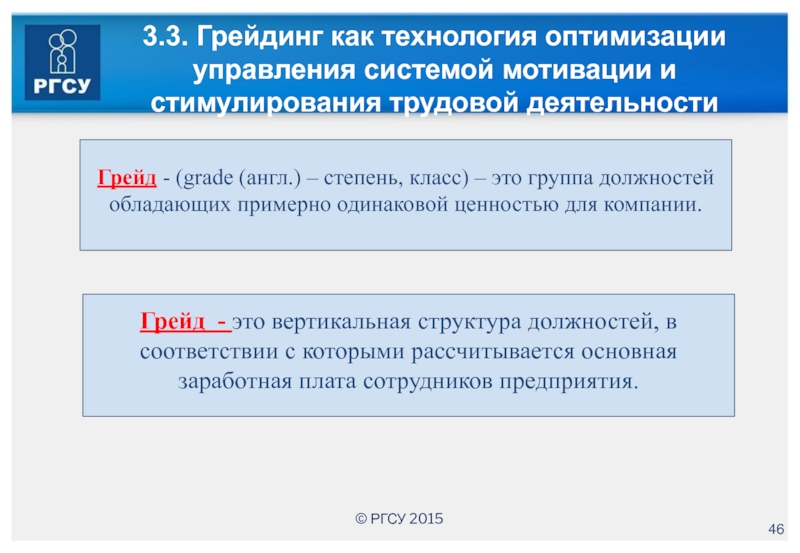 РГСУ

3.3. Грейдинг как технология оптимизации управления системой мотивации и стимулирования трудовой деятельности

Грейд - (grade (англ.) – степень, класс) – это группа должностей обладающих примерно одинаковой ценностью для компании.

Грейд - это вертикальная структура должностей, в соответствии с которыми рассчитывается основная заработная плата сотрудников предприятия.

© РГСУ 2015

46